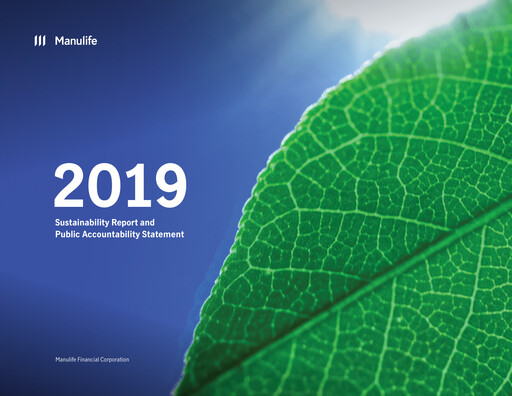 Manulife

2019

Sustainability Report and Public Accountability Statement

Manulife Financial Corporation